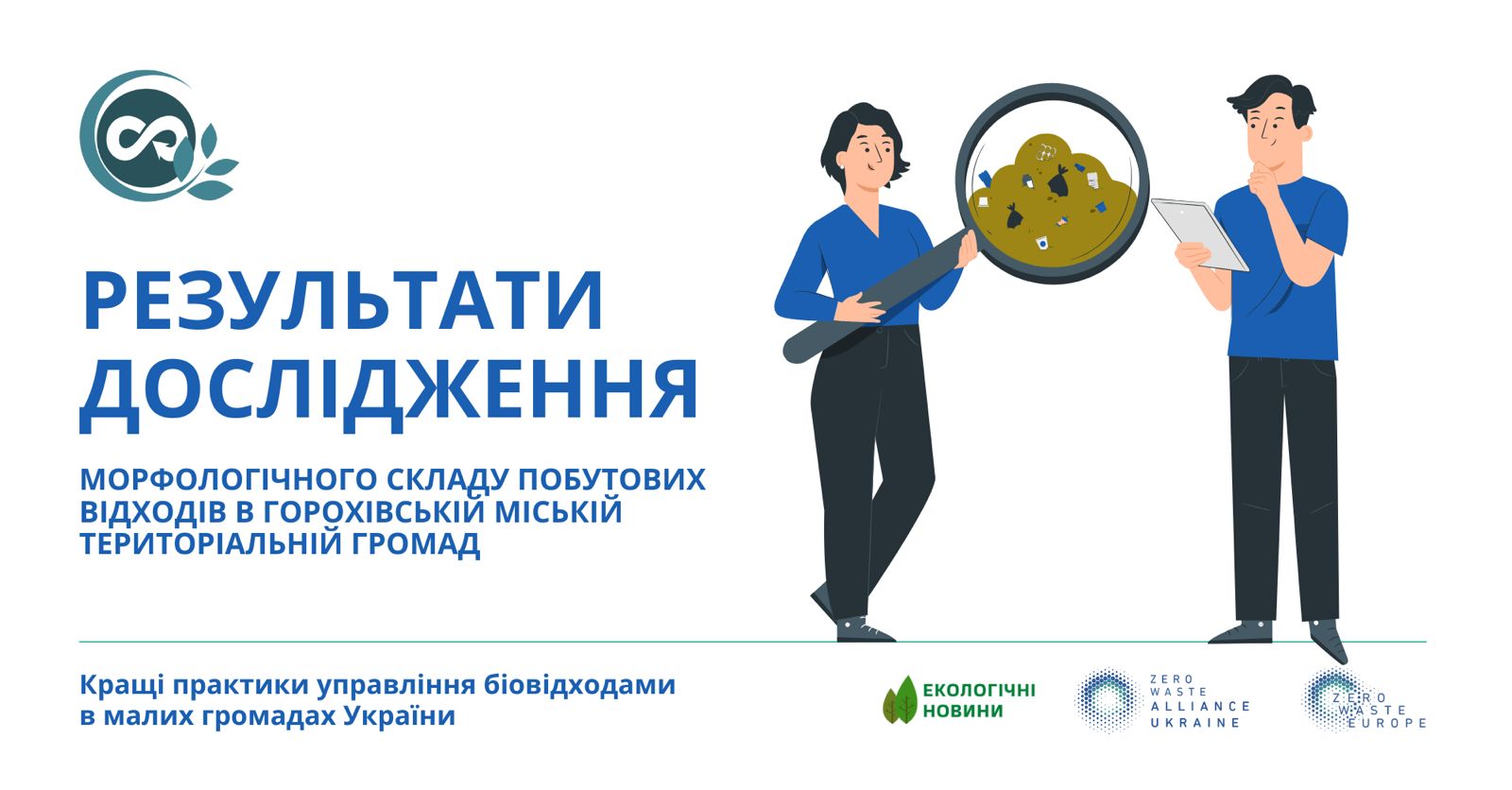 РЕЗУЛЬТАТИ ДОСЛІДЖЕННЯ

МОРФОЛОГІЧНОГО СКЛАДУ ПОБУТОВИХ ВІДХОДІВ В ГОРОХІВСЬКІЙ МІСЬКІЙ ТЕРИТОРІАЛЬНІЙ ГРОМАД

Кращі практики управління біовідходами в малих громадах України

ЕКОЛОГІЧНІ НОВИНИ

ZERO WASTE ALLIANCE UKRAINE

ZERO WASTE EUROPE